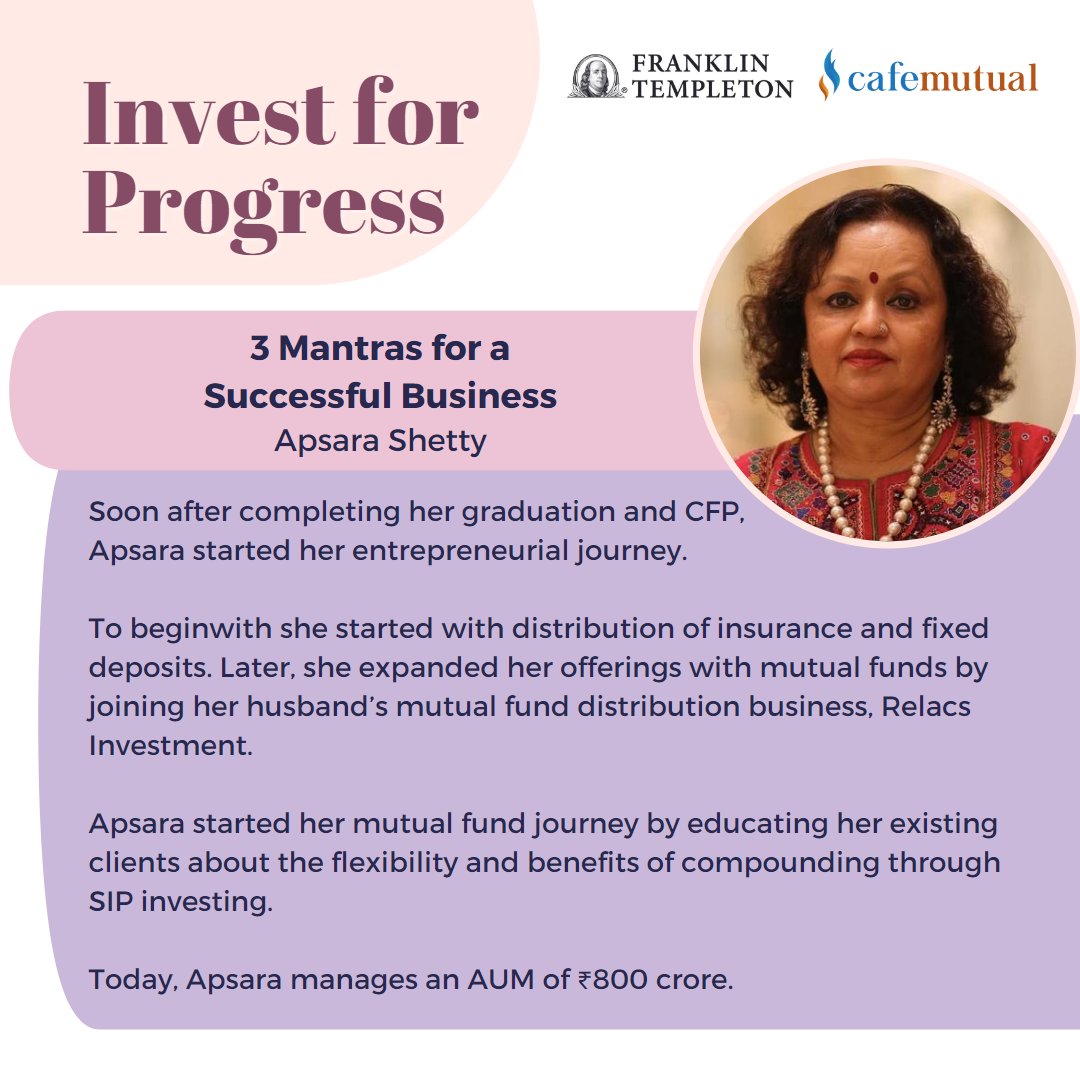 Invest for Progress

FRANKLIN TEMPLETON

cafemutual

3 Mantras for a Successful Business
Apsara Shetty

Soon after completing her graduation and CFP, Apsara started her entrepreneurial journey.

To beginwith she started with distribution of insurance and fixed deposits. Later, she expanded her offerings with mutual funds by joining her husband's mutual fund distribution business, Relacs Investment.

Apsara started her mutual fund journey by educating her existing clients about the flexibility and benefits of compounding through SIP investing.

Today, Apsara manages an AUM of ₹800 crore.